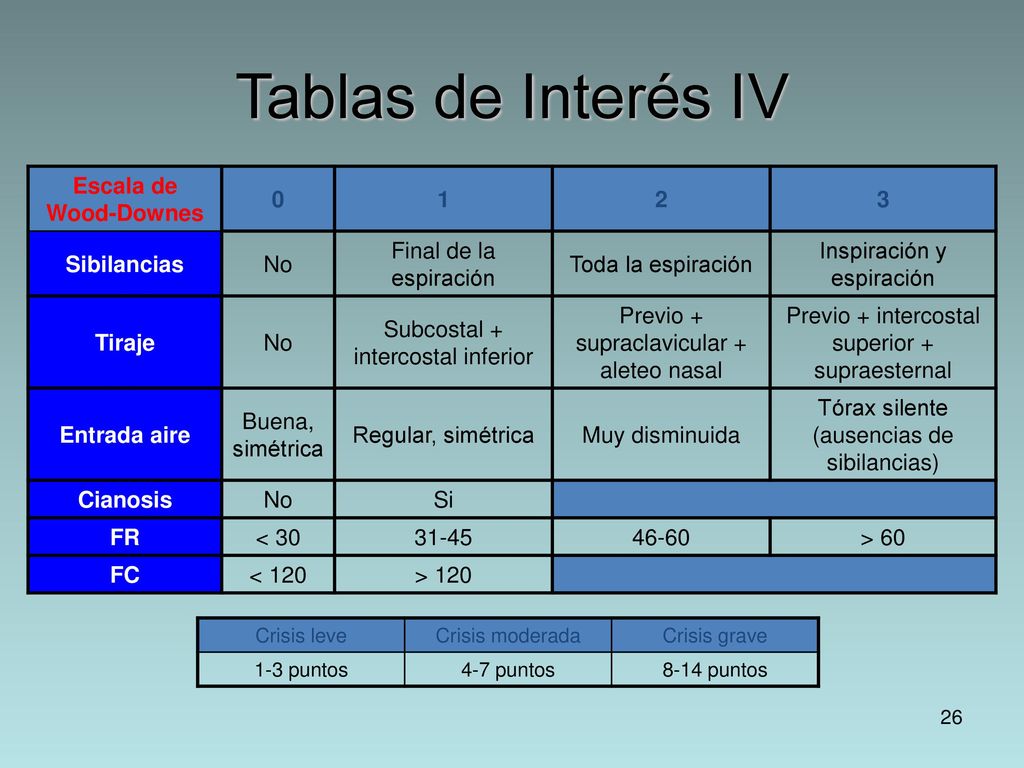 Tablas de Interés IV

| Escala de Wood-Downes | 0 | 1 | 2 | 3 |
|---|---|---|---|---|
| Sibilancias | No | Final de la espiración | Toda la espiración | Inspiración y espiración |
| Tiraje | No | Subcostal + intercostal inferior | Previo + supraclavicular + aleteo nasal | Previo + intercostal superior + supraesternal |
| Entrada aire | Buena, simétrica | Regular, simétrica | Muy disminuida | Tórax silente (ausencias de sibilancias) |
| Cianosis | No | Si | | |
| FR | < 30 | 31-45 | 46-60 | > 60 |
| FC | < 120 | > 120 | | |

| Crisis leve | Crisis moderada | Crisis grave |
|---|---|---|
| 1-3 puntos | 4-7 puntos | 8-14 puntos |

26